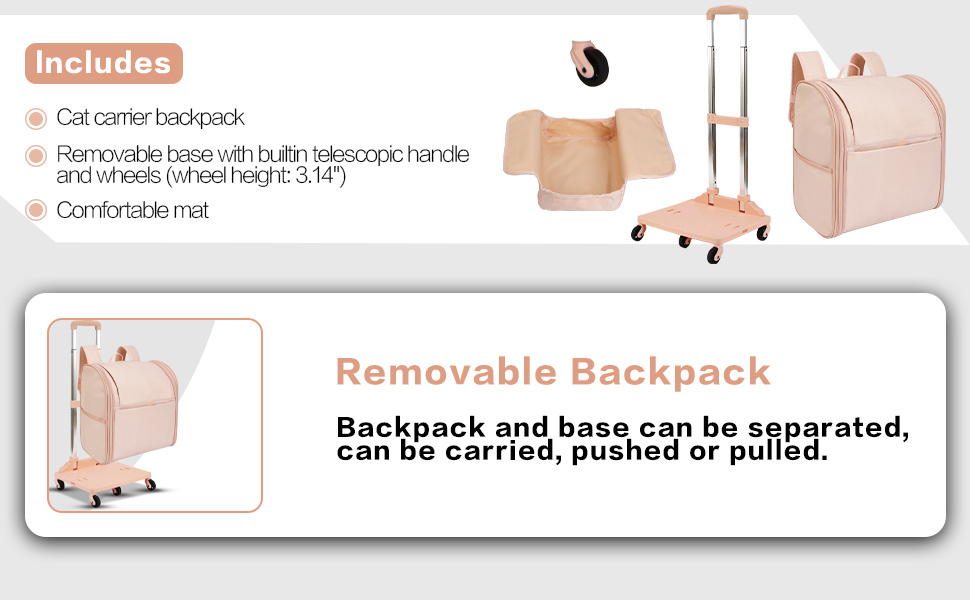 Includes

Cat carrier backpack

Removable base with builtin telescopic handle and wheels (wheel height: 3.14")

Comfortable mat

Removable Backpack

Backpack and base can be separated, can be carried, pushed or pulled.